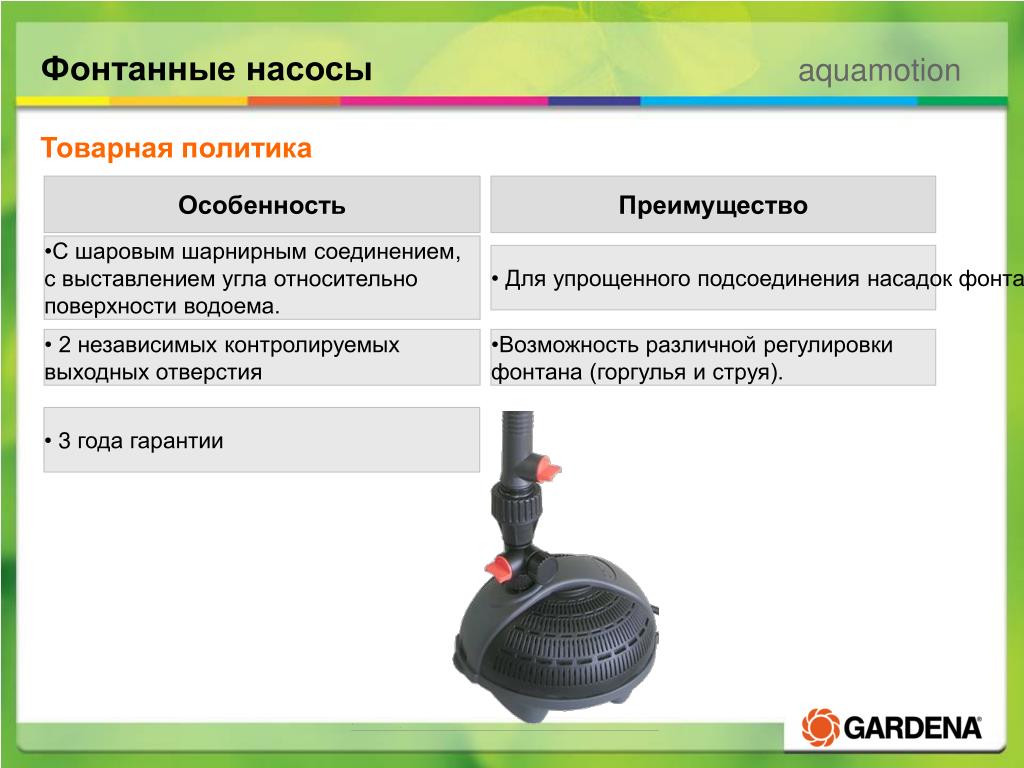 Фонтанные насосы

aquamotion

Товарная политика

| Особенность | Преимущество |
|---|---|
| •С шаровым шарнирным соединением, с выставлением угла относительно поверхности водоема. | • Для упрощенного подсоединения насадок фонта |
| • 2 независимых контролируемых выходных отверстия | •Возможность различной регулировки фонтана (горгулья и струя). |
| • 3 года гарантии | |

GARDENA